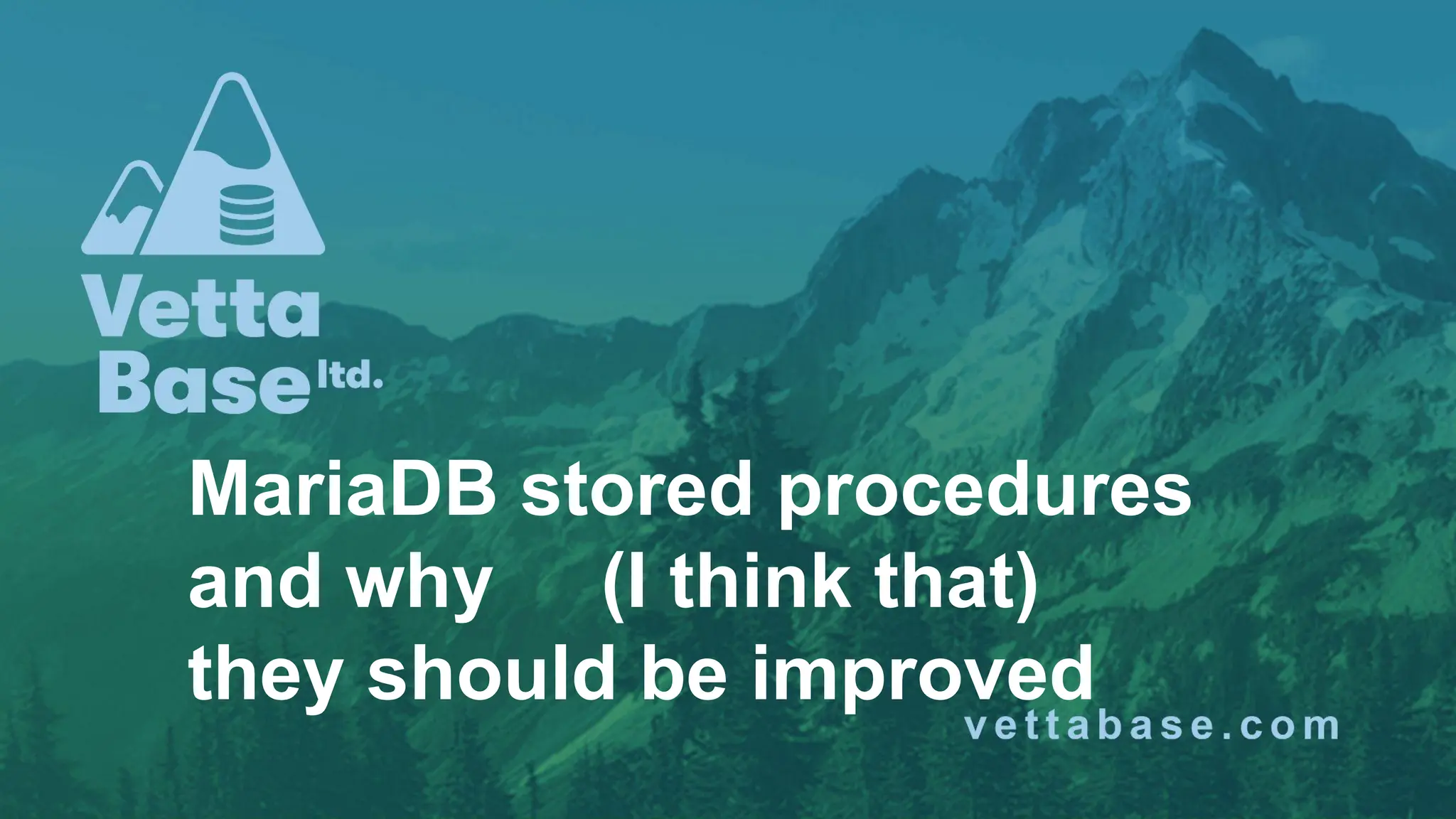 Vetta Base ltd.

MariaDB stored procedures and why (I think that) they should be improved

vettabase.com